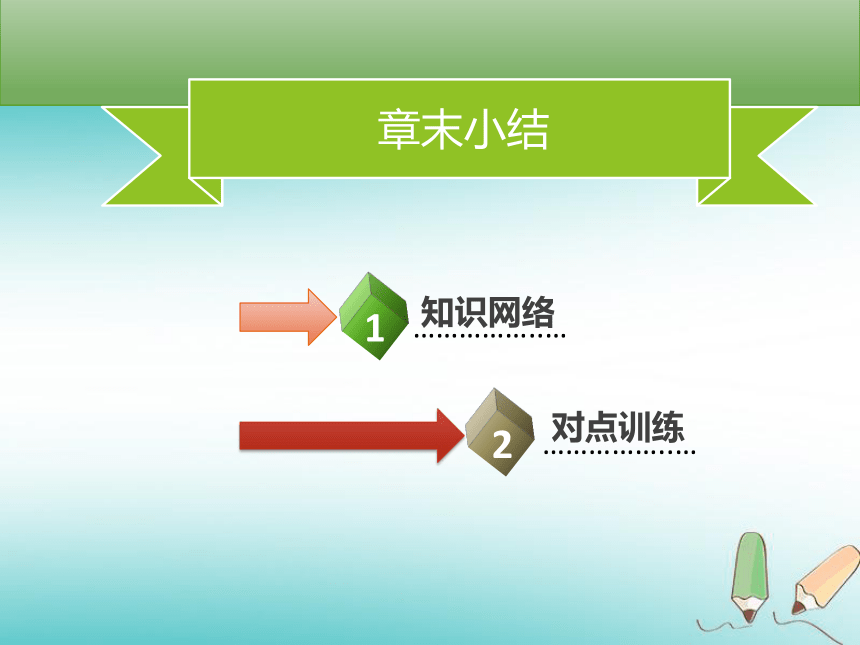 章末小结

1 知识网络

2 对点训练